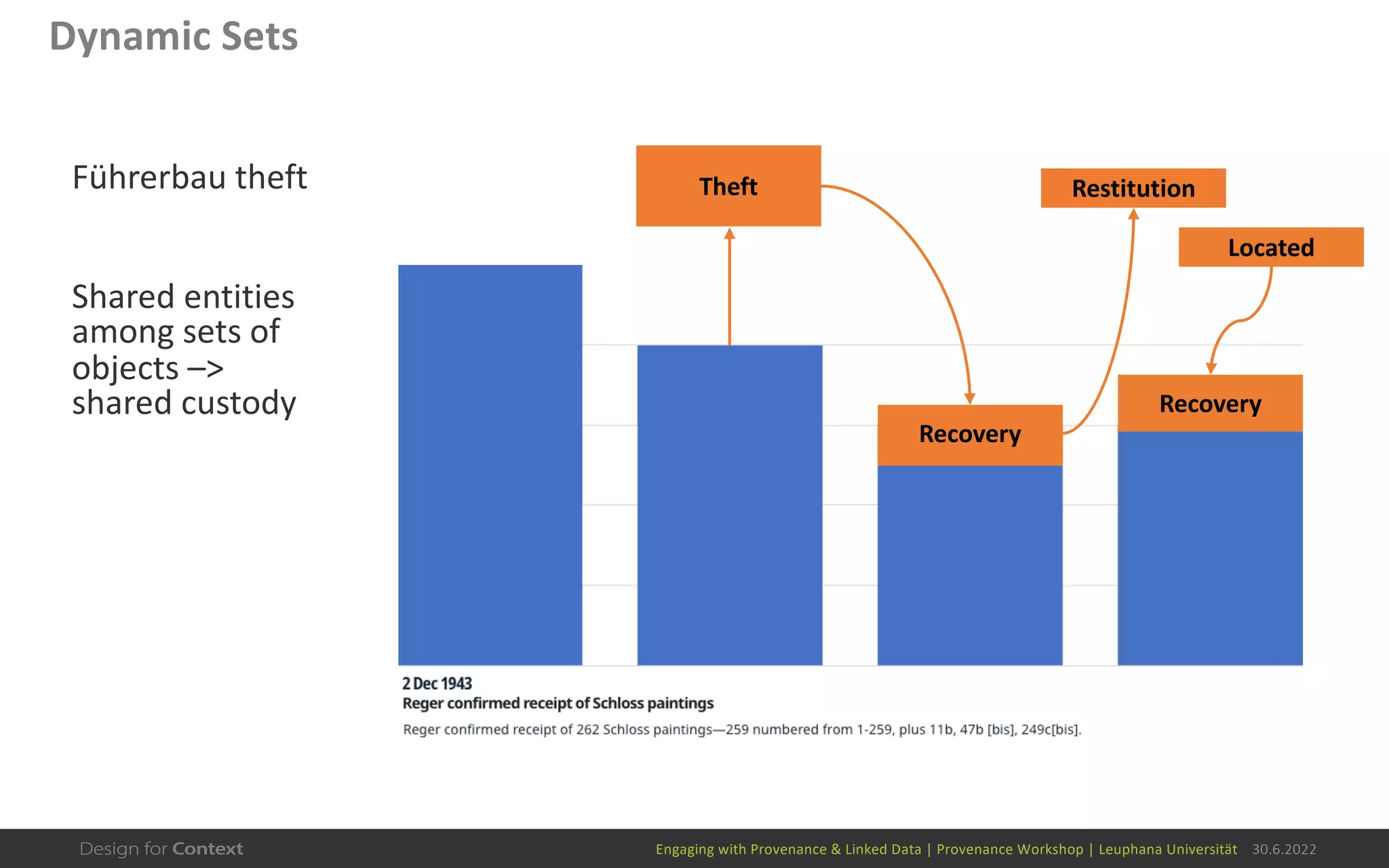 Dynamic Sets

Führerbau theft

Shared entities among sets of objects –> shared custody

Theft

Restitution

Located

Recovery

Recovery

2 Dec 1943
Reger confirmed receipt of Schloss paintings
Reger confirmed receipt of 262 Schloss paintings—259 numbered from 1-259, plus 11b, 47b [bis], 249c[bis].

Design for Context

Engaging with Provenance & Linked Data | Provenance Workshop | Leuphana Universität 30.6.2022